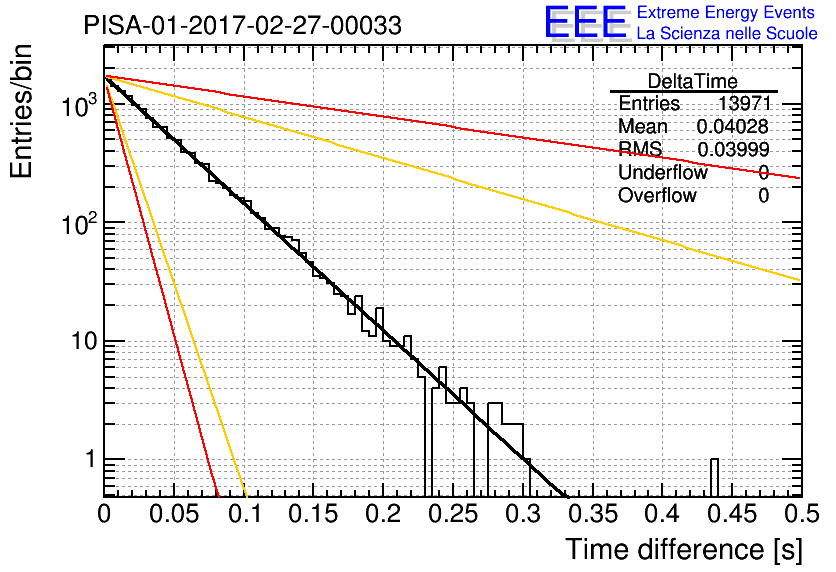 PISA-01-2017-02-27-00033

EEE Extreme Energy Events
La Scienza nelle Scuole

| DeltaTime | |
|---|---|
| Entries | 13971 |
| Mean | 0.04028 |
| RMS | 0.03999 |
| Underflow | 0 |
| Overflow | 0 |

Entries/bin

$10^3$

$10^2$

10

1

0 0.05 0.1 0.15 0.2 0.25 0.3 0.35 0.4 0.45 0.5

Time difference [s]